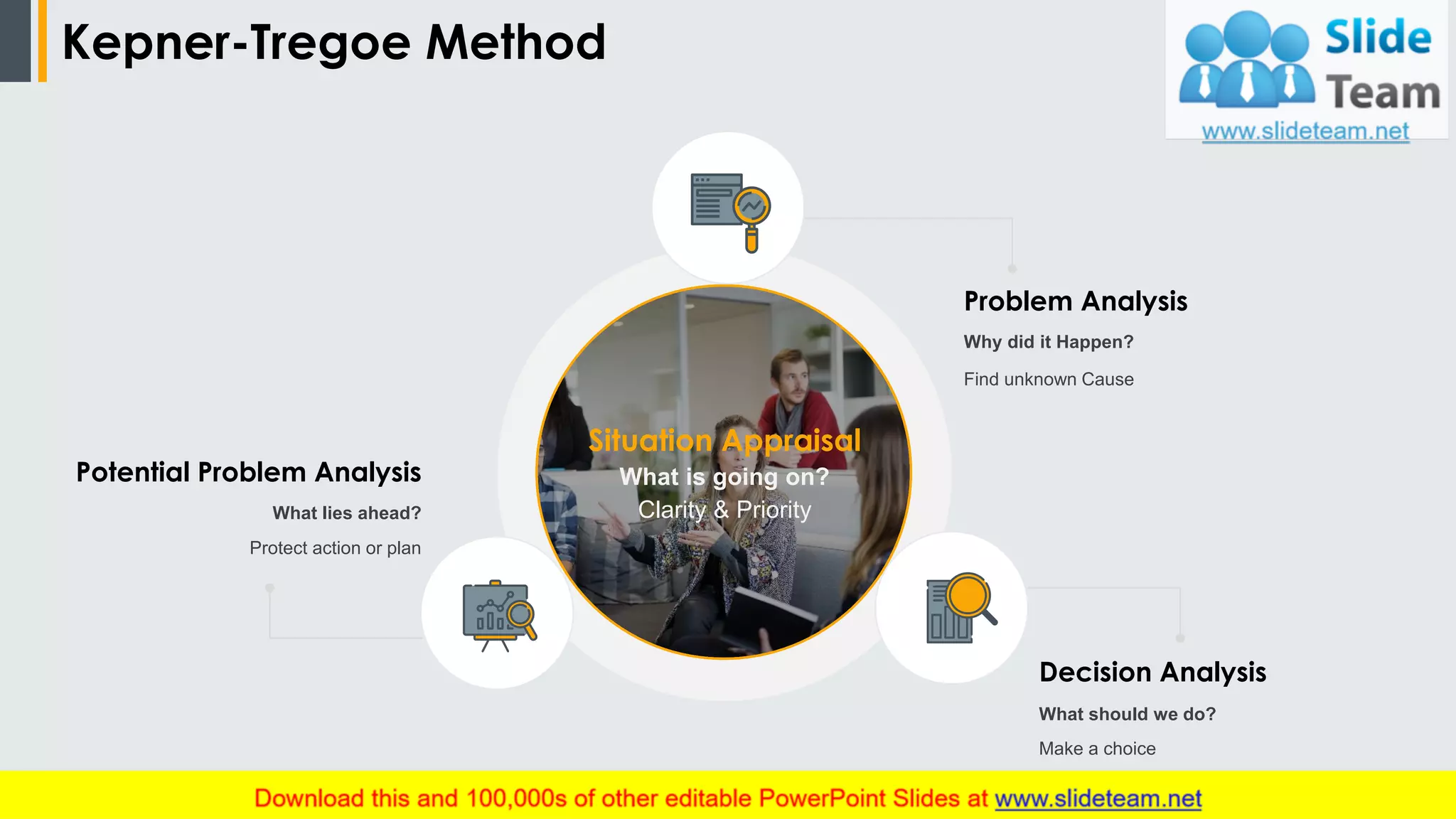 Kepner-Tregoe Method

Slide Team
www.slideteam.net

Problem Analysis

Why did it Happen?

Find unknown Cause

Situation Appraisal
What is going on?
Clarity & Priority

Potential Problem Analysis

What lies ahead?

Protect action or plan

Decision Analysis

What should we do?

Make a choice

Download this and 100,000s of other editable PowerPoint Slides at www.slideteam.net